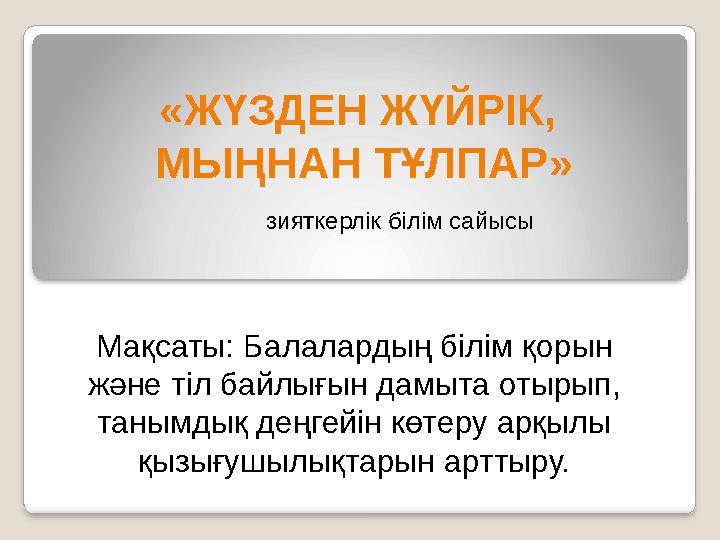 «ЖҮЗДЕН ЖҮЙРІК, МЫҢНАН ТҰЛПАР»

зияткерлік білім сайысы

Мақсаты: Балалардың білім қорын және тіл байлығын дамыта отырып, танымдық деңгейін көтеру арқылы қызығушылықтарын арттыру.